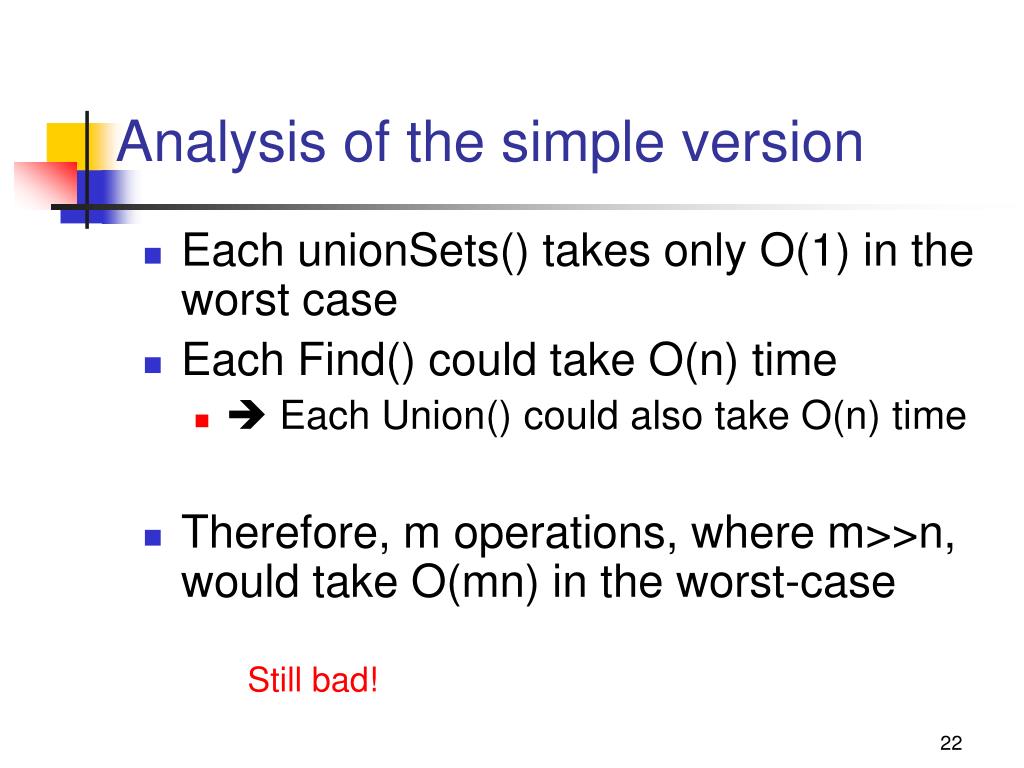 Analysis of the simple version

- Each unionSets() takes only O(1) in the worst case
- Each Find() could take O(n) time
  - ➔ Each Union() could also take O(n) time

- Therefore, m operations, where m>>n, would take O(mn) in the worst-case

Still bad!

22